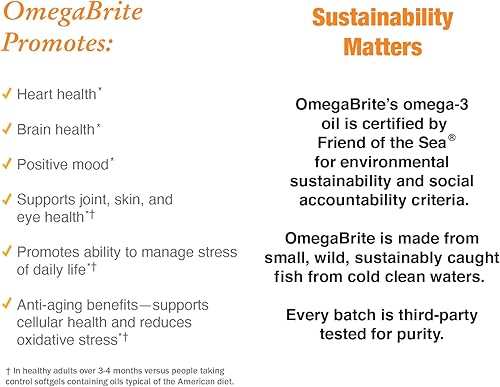 OmegaBrite Promotes:

✓ Heart health*

✓ Brain health*

✓ Positive mood*

✓ Supports joint, skin, and eye health*†

✓ Promotes ability to manage stress of daily life*†

✓ Anti-aging benefits—supports cellular health and reduces oxidative stress*†

† In healthy adults over 3-4 months versus people taking control softgels containing oils typical of the American diet.

Sustainability Matters

OmegaBrite's omega-3 oil is certified by Friend of the Sea® for environmental sustainability and social accountability criteria.

OmegaBrite is made from small, wild, sustainably caught fish from cold clean waters.

Every batch is third-party tested for purity.